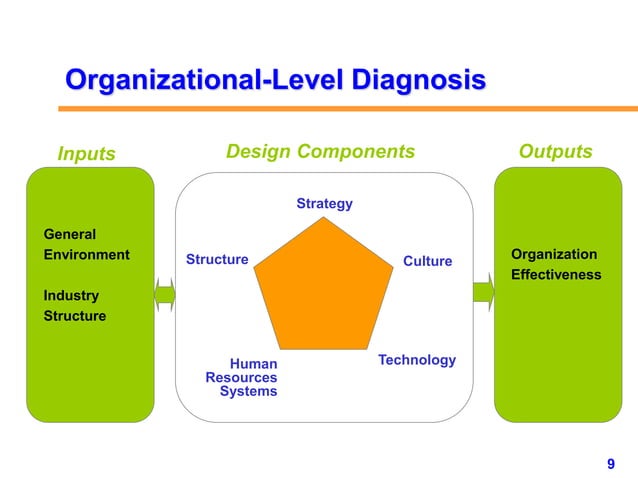 Organizational-Level Diagnosis

Inputs

General Environment

Industry Structure

Design Components

Strategy

Structure

Culture

Human Resources Systems

Technology

Outputs

Organization Effectiveness

9